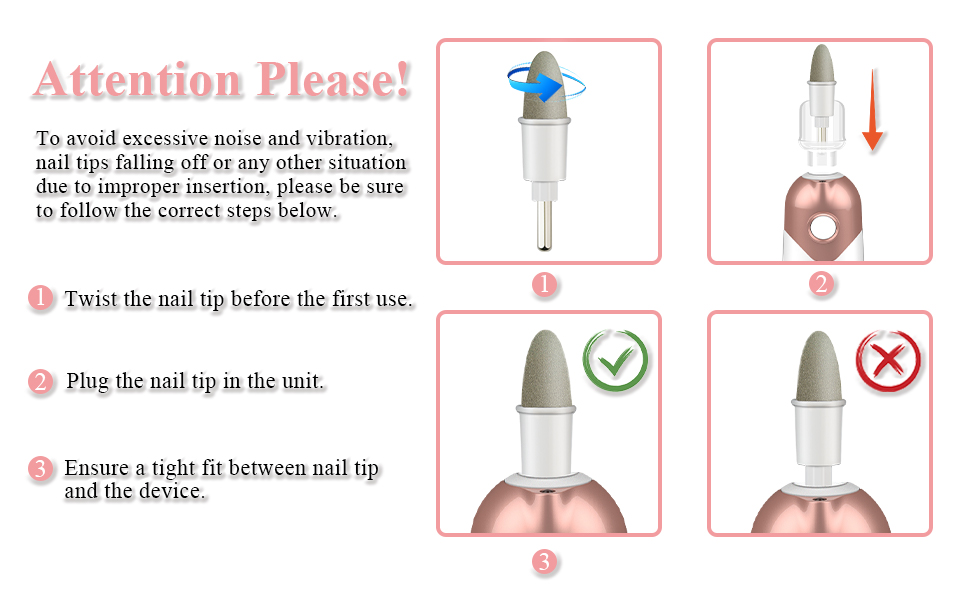 Attention Please!

To avoid excessive noise and vibration, nail tips falling off or any other situation due to improper insertion, please be sure to follow the correct steps below.

1 Twist the nail tip before the first use.

2 Plug the nail tip in the unit.

3 Ensure a tight fit between nail tip and the device.

1

2

3